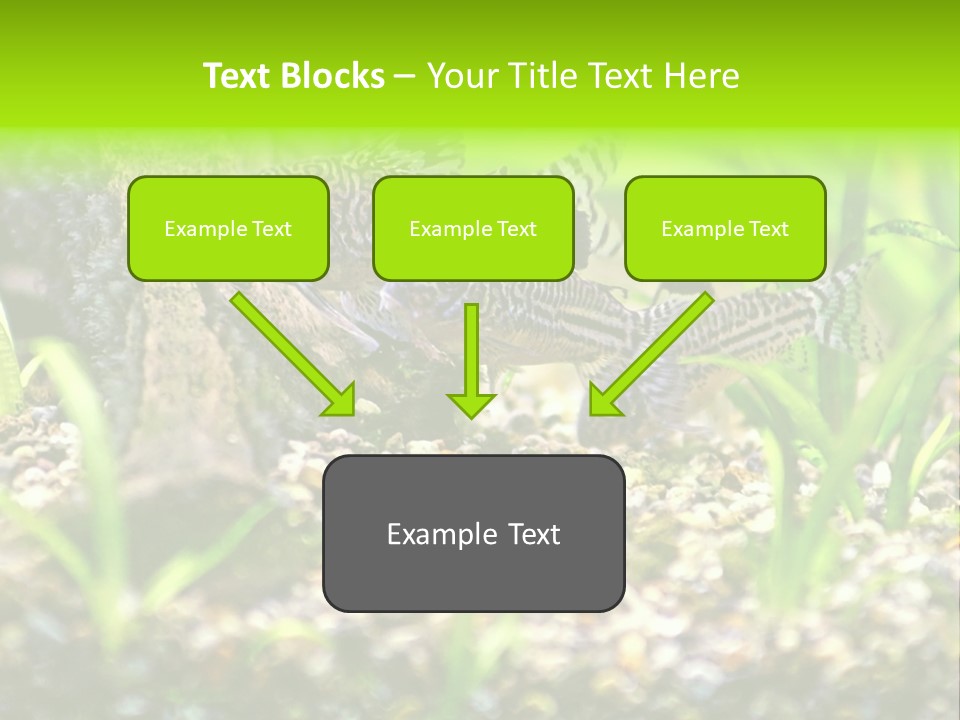 Text Blocks – Your Title Text Here

Example Text

Example Text

Example Text

Example Text